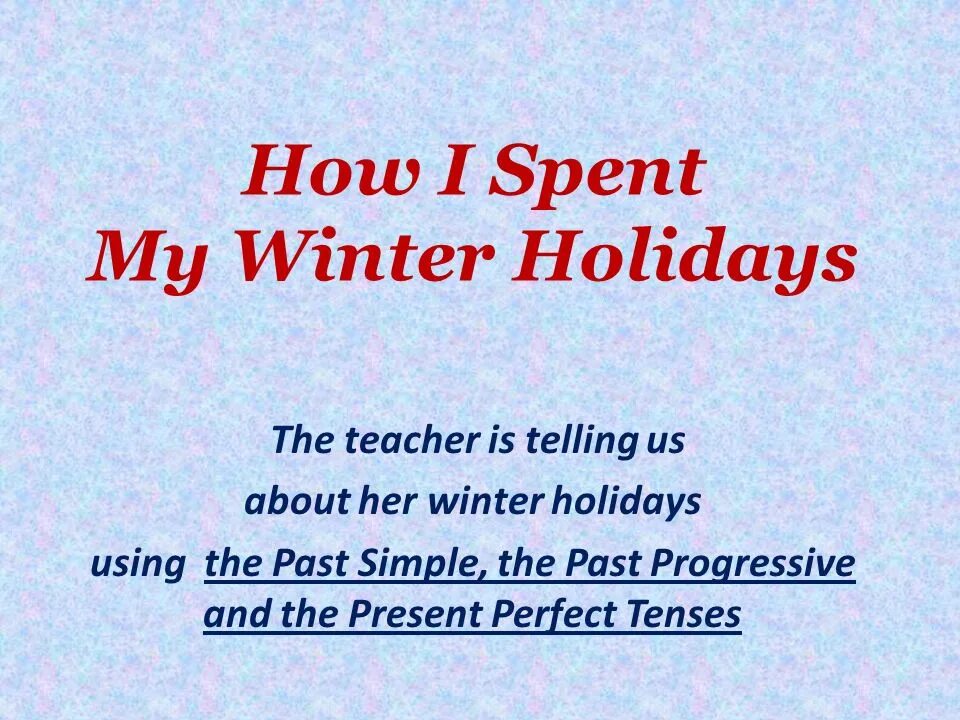 How I Spent
My Winter Holidays

The teacher is telling us about her winter holidays using the Past Simple, the Past Progressive and the Present Perfect Tenses